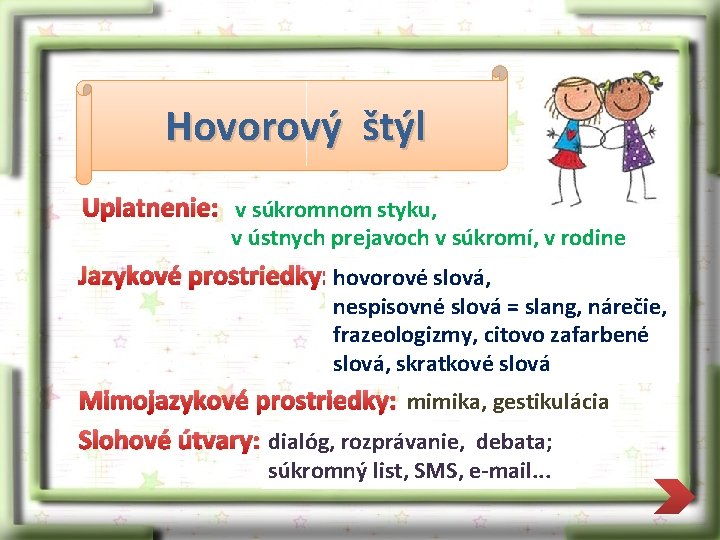 Hovorový štýl

Uplatnenie: v súkromnom styku, v ústnych prejavoch v súkromí, v rodine

Jazykové prostriedky: hovorové slová, nespisovné slová = slang, nárečie, frazeologizmy, citovo zafarbené slová, skratkové slová

Mimojazykové prostriedky: mimika, gestikulácia

Slohové útvary: dialóg, rozprávanie, debata; súkromný list, SMS, e-mail...